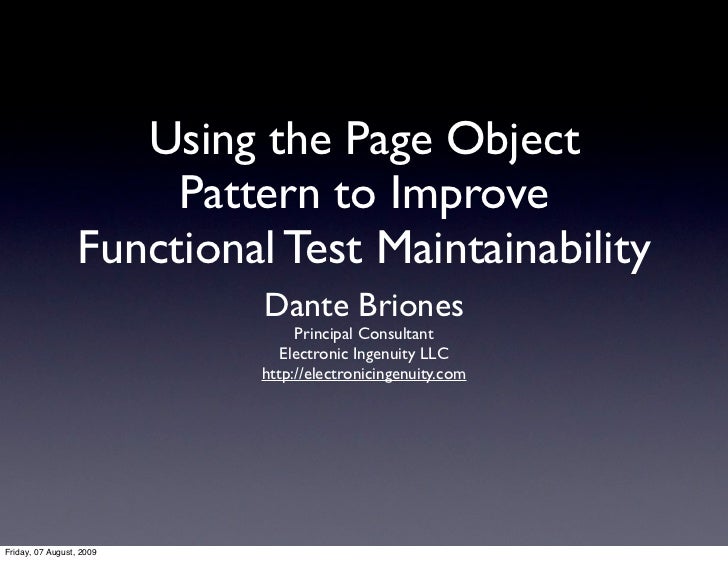 Using the Page Object Pattern to Improve Functional Test Maintainability

Dante Briones

Principal Consultant
Electronic Ingenuity LLC
http://electronicingenuity.com

Friday, 07 August, 2009